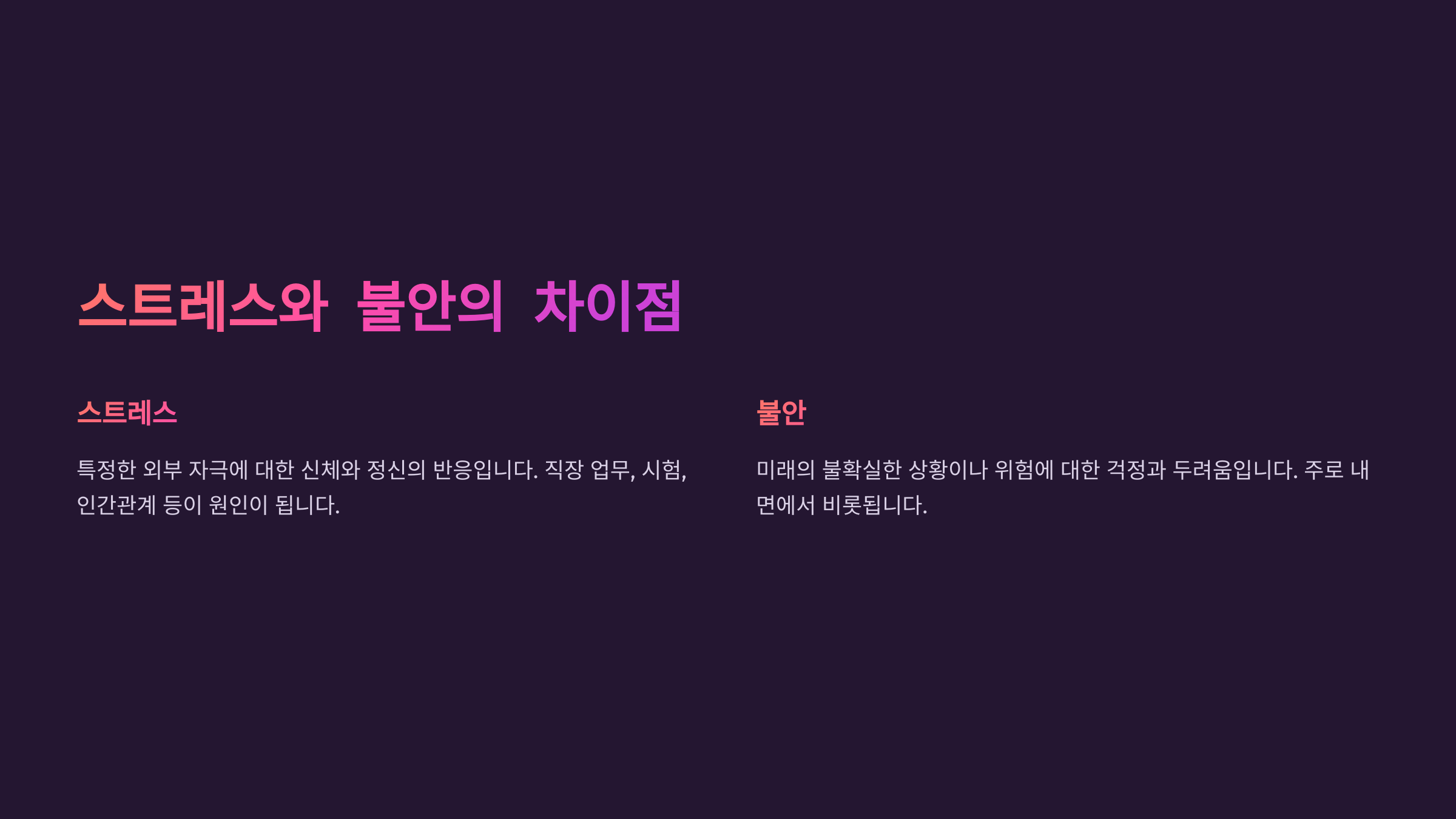 스트레스와 불안의 차이점

스트레스

특정한 외부 자극에 대한 신체와 정신의 반응입니다. 직장 업무, 시험, 인간관계 등이 원인이 됩니다.

불안

미래의 불확실한 상황이나 위험에 대한 걱정과 두려움입니다. 주로 내면에서 비롯됩니다.